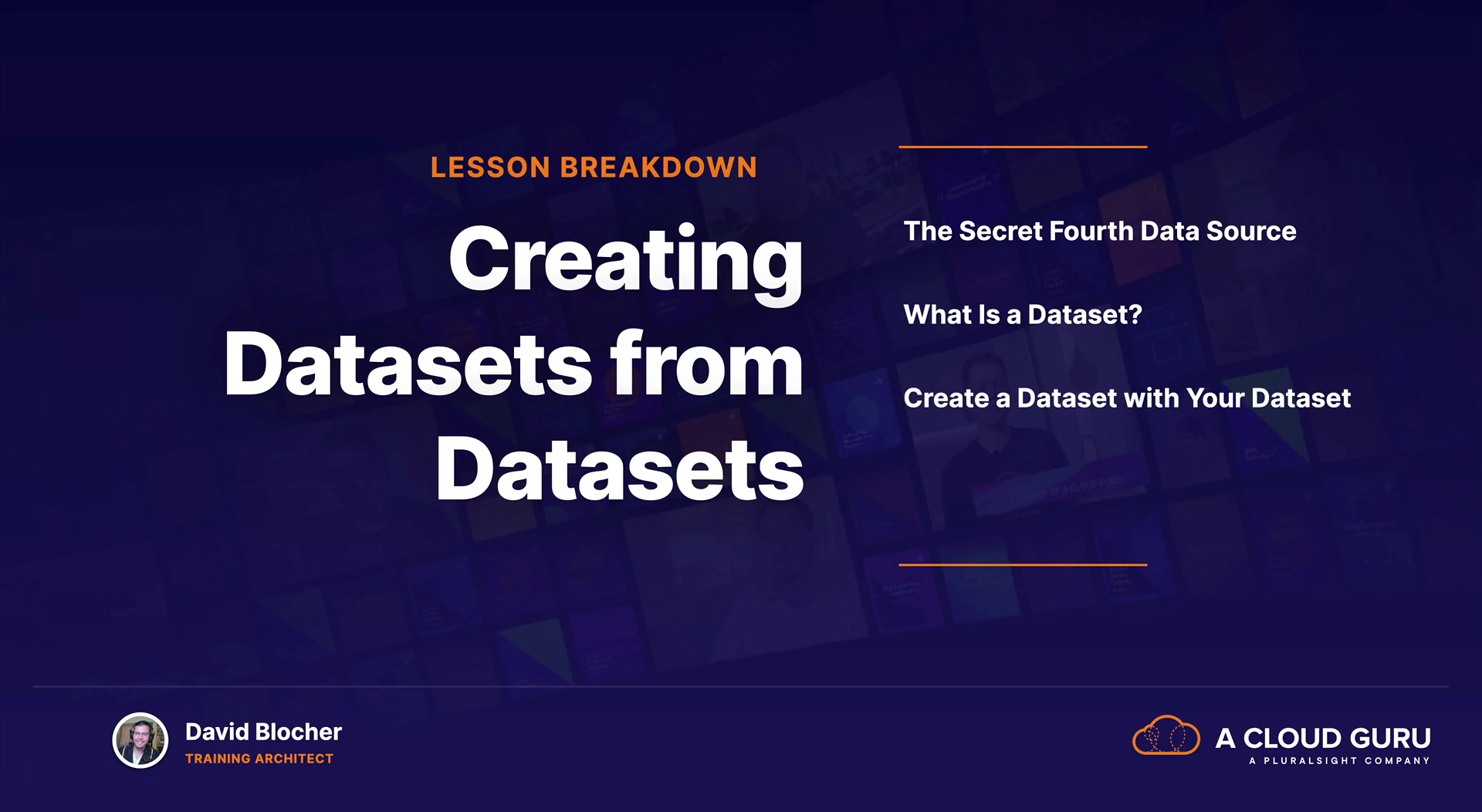 LESSON BREAKDOWN

Creating Datasets from Datasets

The Secret Fourth Data Source

What Is a Dataset?

Create a Dataset with Your Dataset

David Blocher
TRAINING ARCHITECT

A CLOUD GURU
A PLURALSIGHT COMPANY